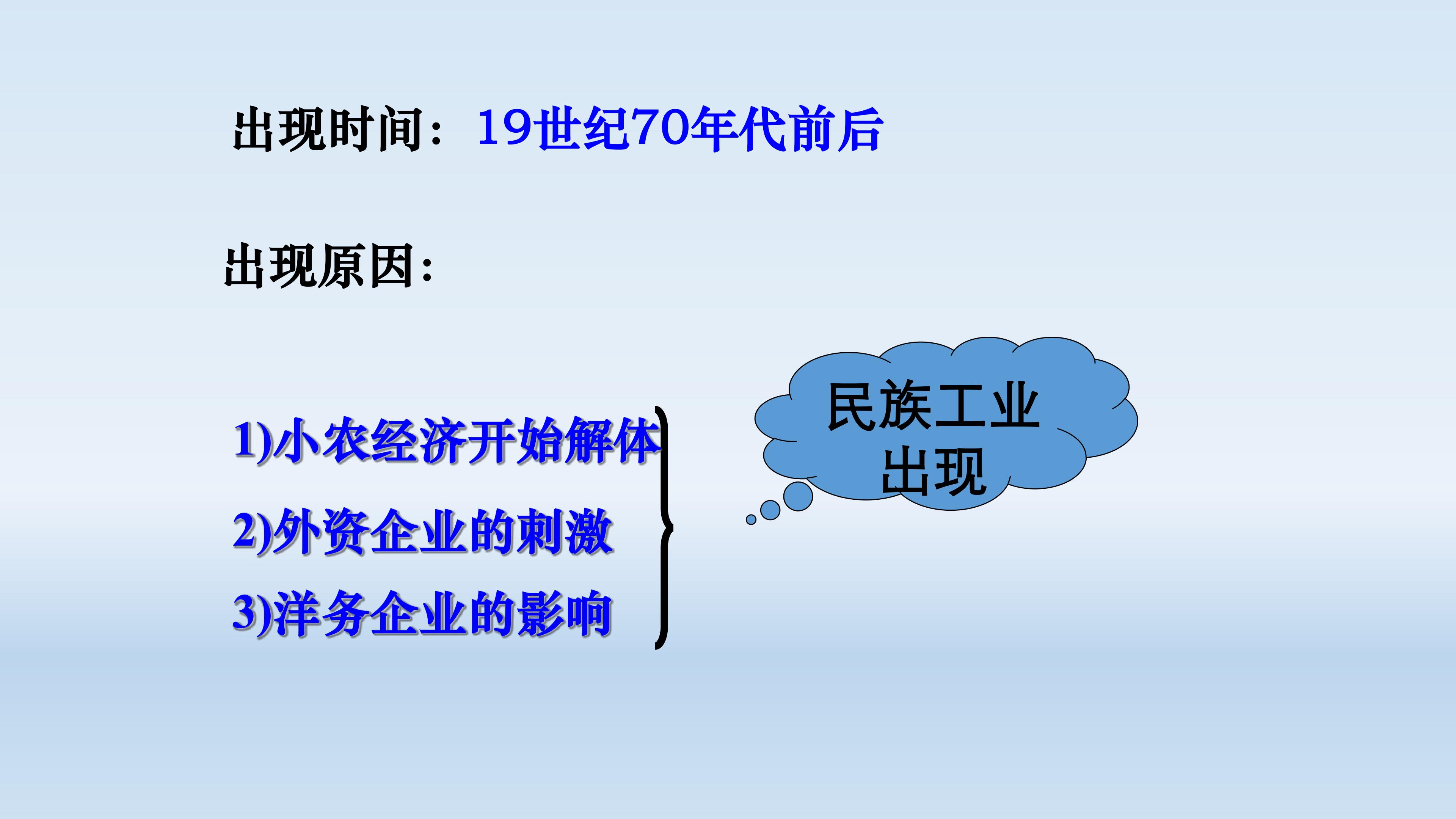 出现时间：19世纪70年代前后

出现原因：

1)小农经济开始解体

2)外资企业的刺激

3)洋务企业的影响

民族工业出现